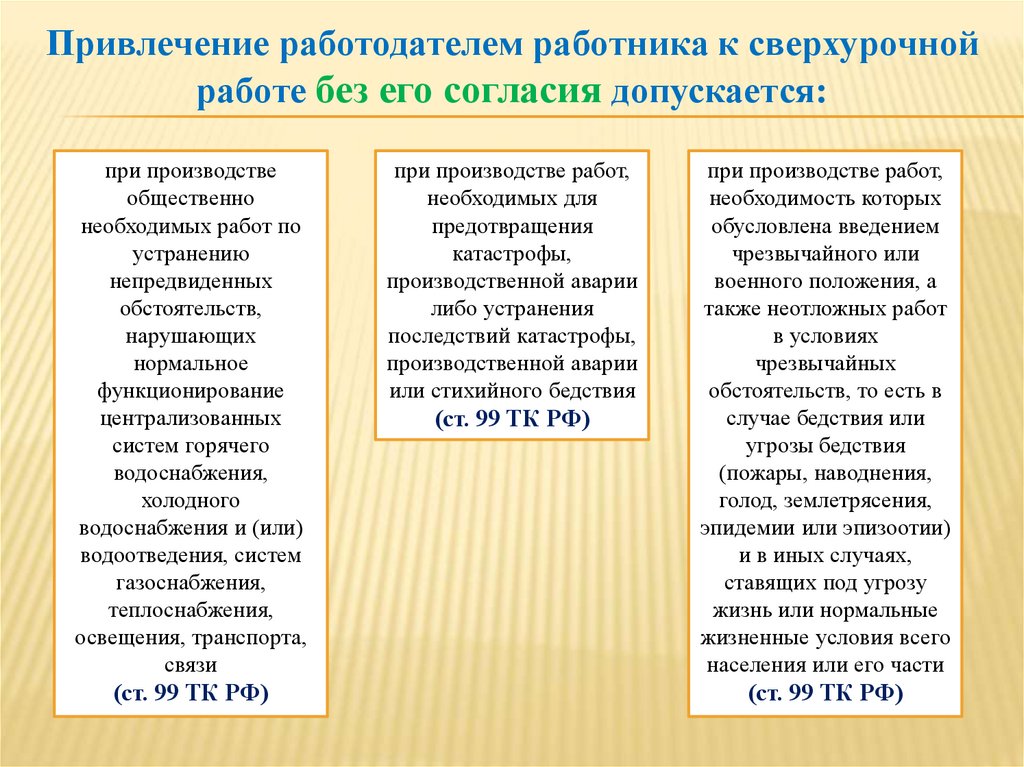 Привлечение работодателем работника к сверхурочной работе без его согласия допускается:

при производстве общественно необходимых работ по устранению непредвиденных обстоятельств, нарушающих нормальное функционирование централизованных систем горячего водоснабжения, холодного водоснабжения и (или) водоотведения, систем газоснабжения, теплоснабжения, освещения, транспорта, связи
(ст. 99 ТК РФ)

при производстве работ, необходимых для предотвращения катастрофы, производственной аварии либо устранения последствий катастрофы, производственной аварии или стихийного бедствия
(ст. 99 ТК РФ)

при производстве работ, необходимость которых обусловлена введением чрезвычайного или военного положения, а также неотложных работ в условиях чрезвычайных обстоятельств, то есть в случае бедствия или угрозы бедствия (пожары, наводнения, голод, землетрясения, эпидемии или эпизоотии) и в иных случаях, ставящих под угрозу жизнь или нормальные жизненные условия всего населения или его части
(ст. 99 ТК РФ)